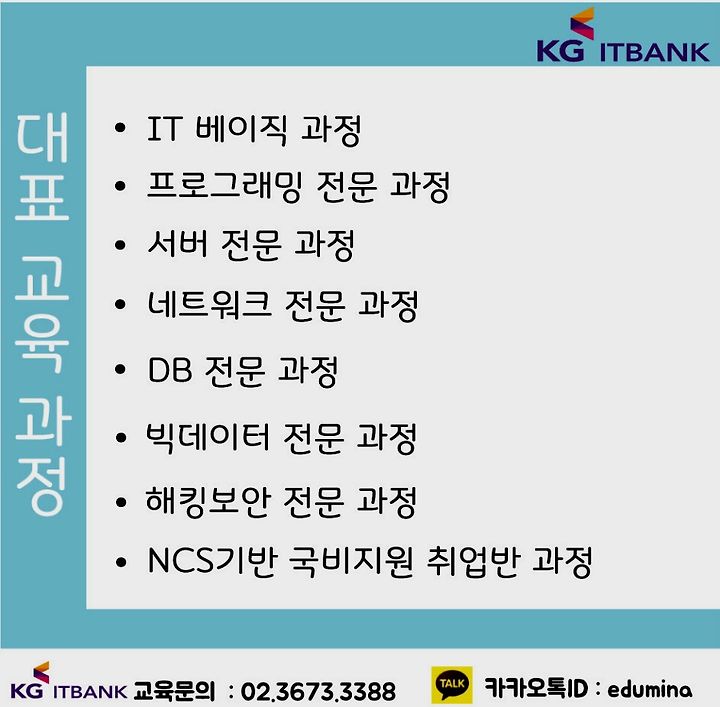 KG ITBANK

대표 교육 과정

• IT 베이직 과정
• 프로그래밍 전문 과정
• 서버 전문 과정
• 네트워크 전문 과정
• DB 전문 과정
• 빅데이터 전문 과정
• 해킹보안 전문 과정
• NCS기반 국비지원 취업반 과정

KG ITBANK 교육문의 : 02.3673.3388

TALK 카카오톡ID : edumina